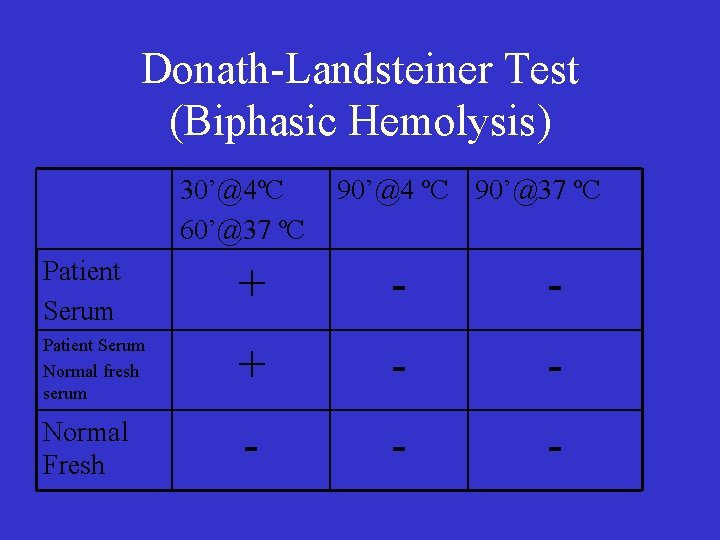 Donath-Landsteiner Test
(Biphasic Hemolysis)

| | 30’@4ºC 60’@37 ºC | 90’@4 ºC | 90’@37 ºC |
|---|---|---|---|
| Patient Serum | + | - | - |
| Patient Serum Normal fresh serum | + | - | - |
| Normal Fresh | - | - | - |